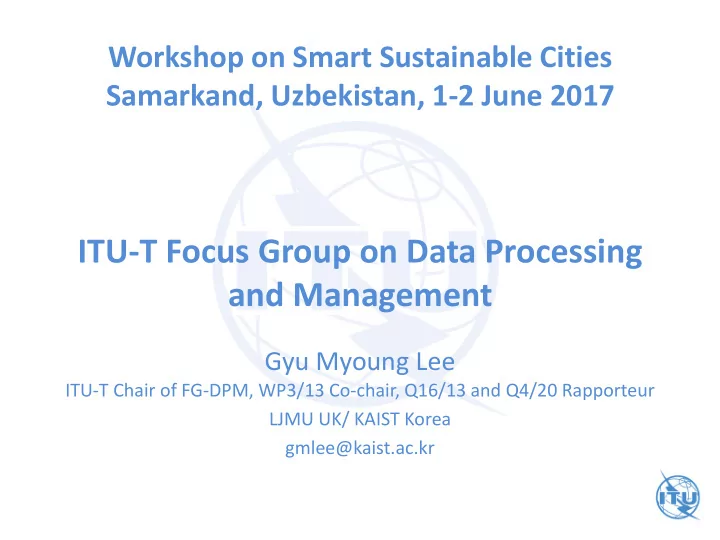 Workshop on Smart Sustainable Cities
Samarkand, Uzbekistan, 1-2 June 2017

ITU-T Focus Group on Data Processing and Management

Gyu Myoung Lee
ITU-T Chair of FG-DPM, WP3/13 Co-chair, Q16/13 and Q4/20 Rapporteur
LJMU UK/ KAIST Korea
gmlee@kaist.ac.kr

ITU